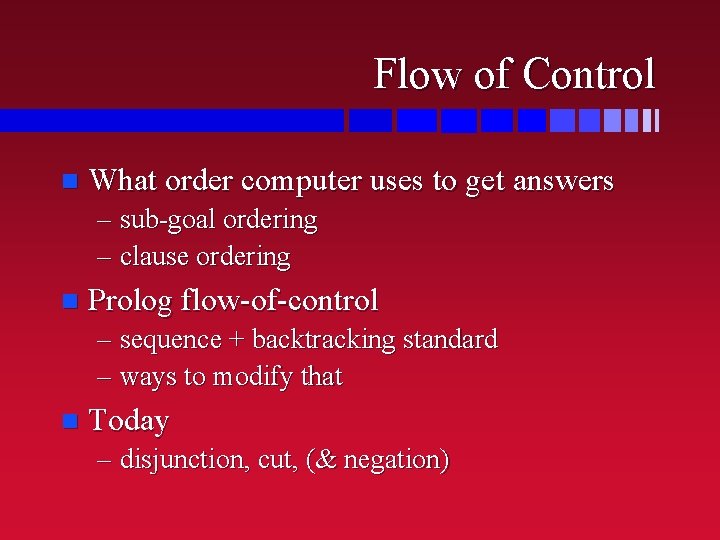 Flow of Control

What order computer uses to get answers
– sub-goal ordering
– clause ordering

Prolog flow-of-control
– sequence + backtracking standard
– ways to modify that

Today
– disjunction, cut, (& negation)